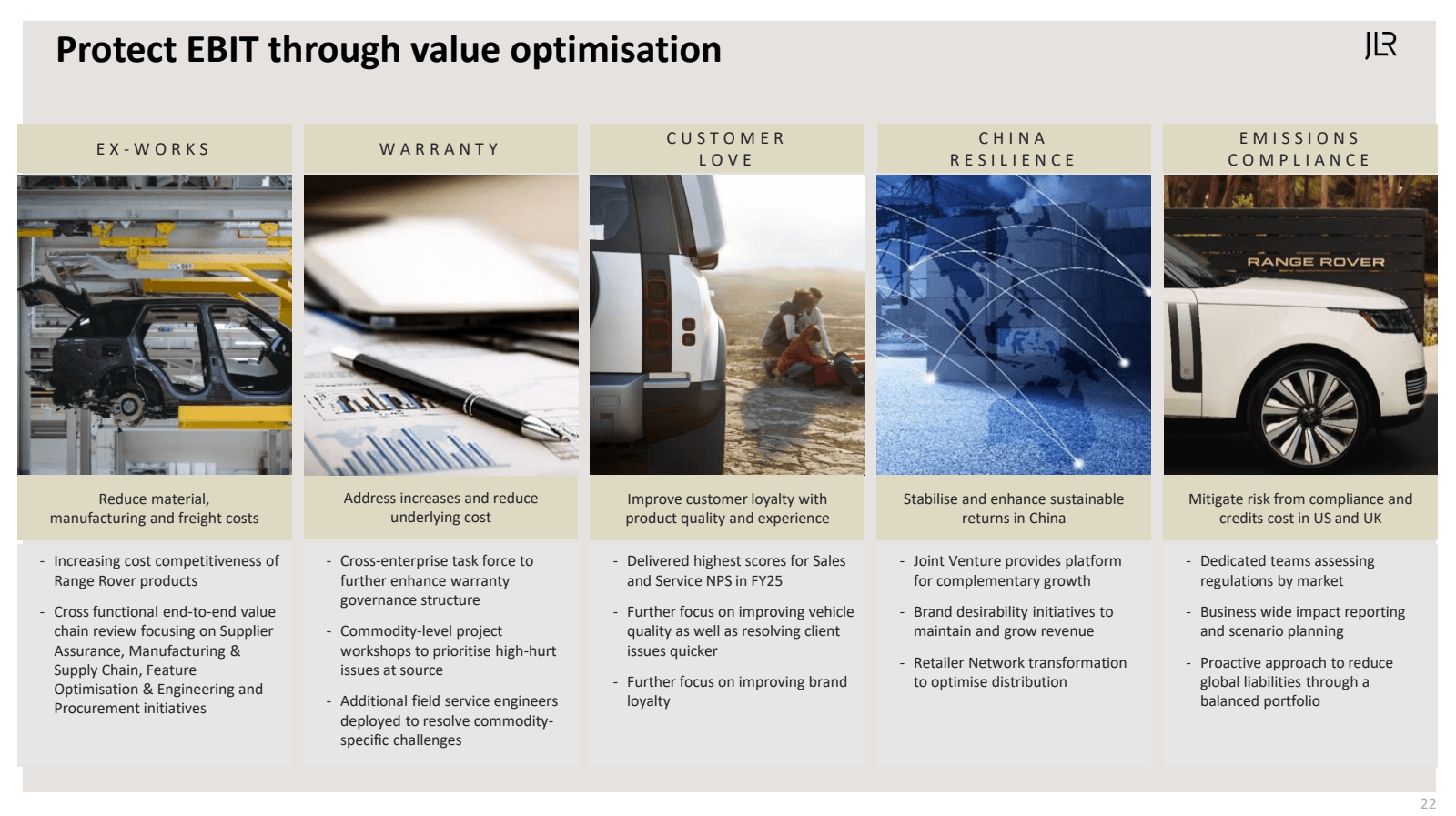 Protect EBIT through value optimisation

JLR

EX-WORKS

Reduce material, manufacturing and freight costs

- Increasing cost competitiveness of Range Rover products
- Cross functional end-to-end value chain review focusing on Supplier Assurance, Manufacturing & Supply Chain, Feature Optimisation & Engineering and Procurement initiatives

WARRANTY

Address increases and reduce underlying cost

- Cross-enterprise task force to further enhance warranty governance structure
- Commodity-level project workshops to prioritise high-hurt issues at source
- Additional field service engineers deployed to resolve commodity-specific challenges

CUSTOMER LOVE

Improve customer loyalty with product quality and experience

- Delivered highest scores for Sales and Service NPS in FY25
- Further focus on improving vehicle quality as well as resolving client issues quicker
- Further focus on improving brand loyalty

CHINA RESILIENCE

Stabilise and enhance sustainable returns in China

- Joint Venture provides platform for complementary growth
- Brand desirability initiatives to maintain and grow revenue
- Retailer Network transformation to optimise distribution

EMISSIONS COMPLIANCE

RANGE ROVER

Mitigate risk from compliance and credits cost in US and UK

- Dedicated teams assessing regulations by market
- Business wide impact reporting and scenario planning
- Proactive approach to reduce global liabilities through a balanced portfolio

22